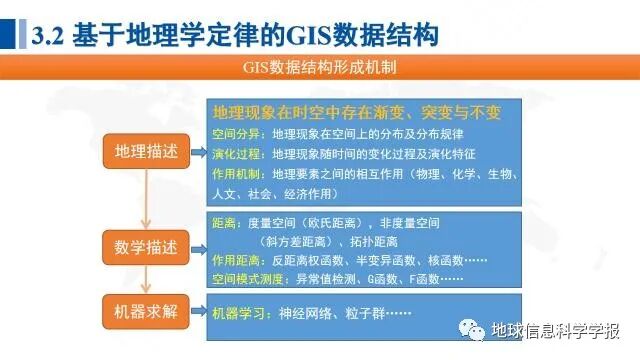 3.2 基于地理学定律的GIS数据结构

GIS数据结构形成机制

地理描述

地理现象在时空中存在渐变、突变与不变
空间分异：地理现象在空间上的分布及分布规律
演化过程：地理现象随时间的变化过程及演化特征
作用机制：地理要素之间的相互作用（物理、化学、生物、人文、社会、经济作用）

数学描述

距离：度量空间（欧氏距离），非度量空间（斜方差距离）、拓扑距离
作用距离：反距离权函数、半变异函数、核函数……
空间模式测度：异常值检测、G函数、F函数……

机器求解

机器学习：神经网络、粒子群……

地球信息科学学报